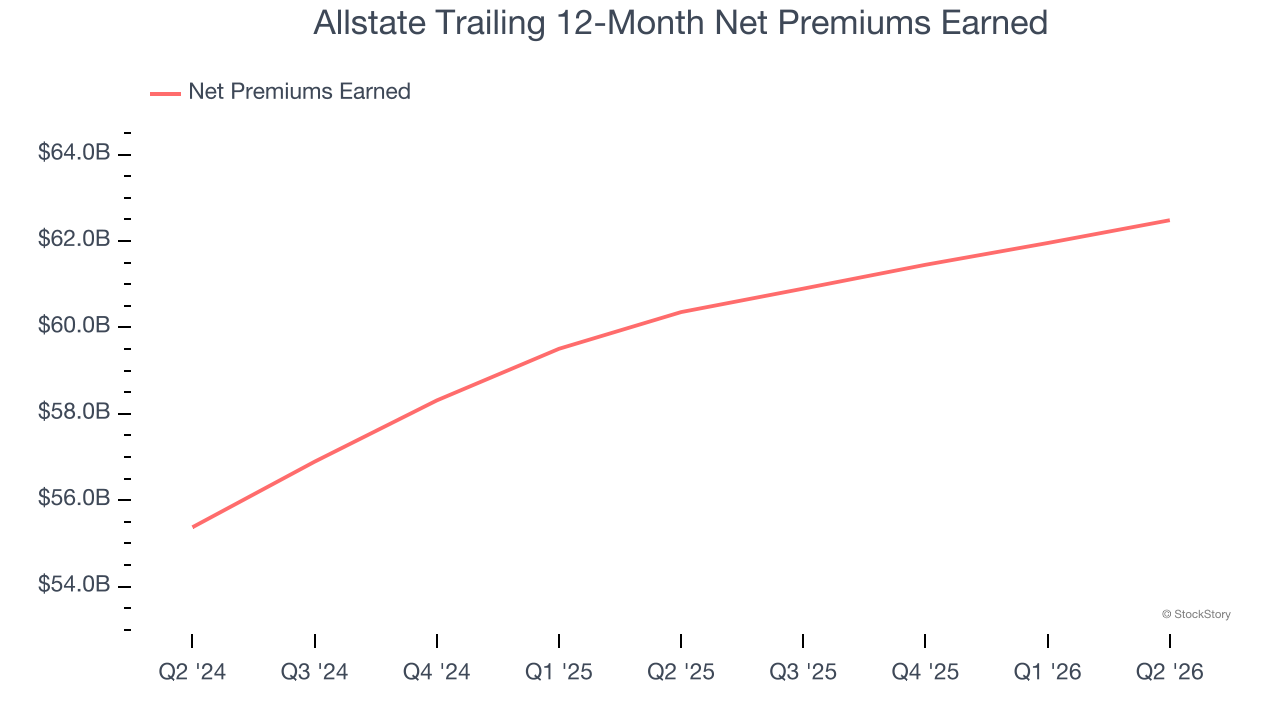 Allstate Trailing 12-Month Net Premiums Earned

Net Premiums Earned

$64.0B
$62.0B
$60.0B
$58.0B
$56.0B
$54.0B

© StockStory

Q2 '24
Q3 '24
Q4 '24
Q1 '25
Q2 '25
Q3 '25
Q4 '25
Q1 '26
Q2 '26